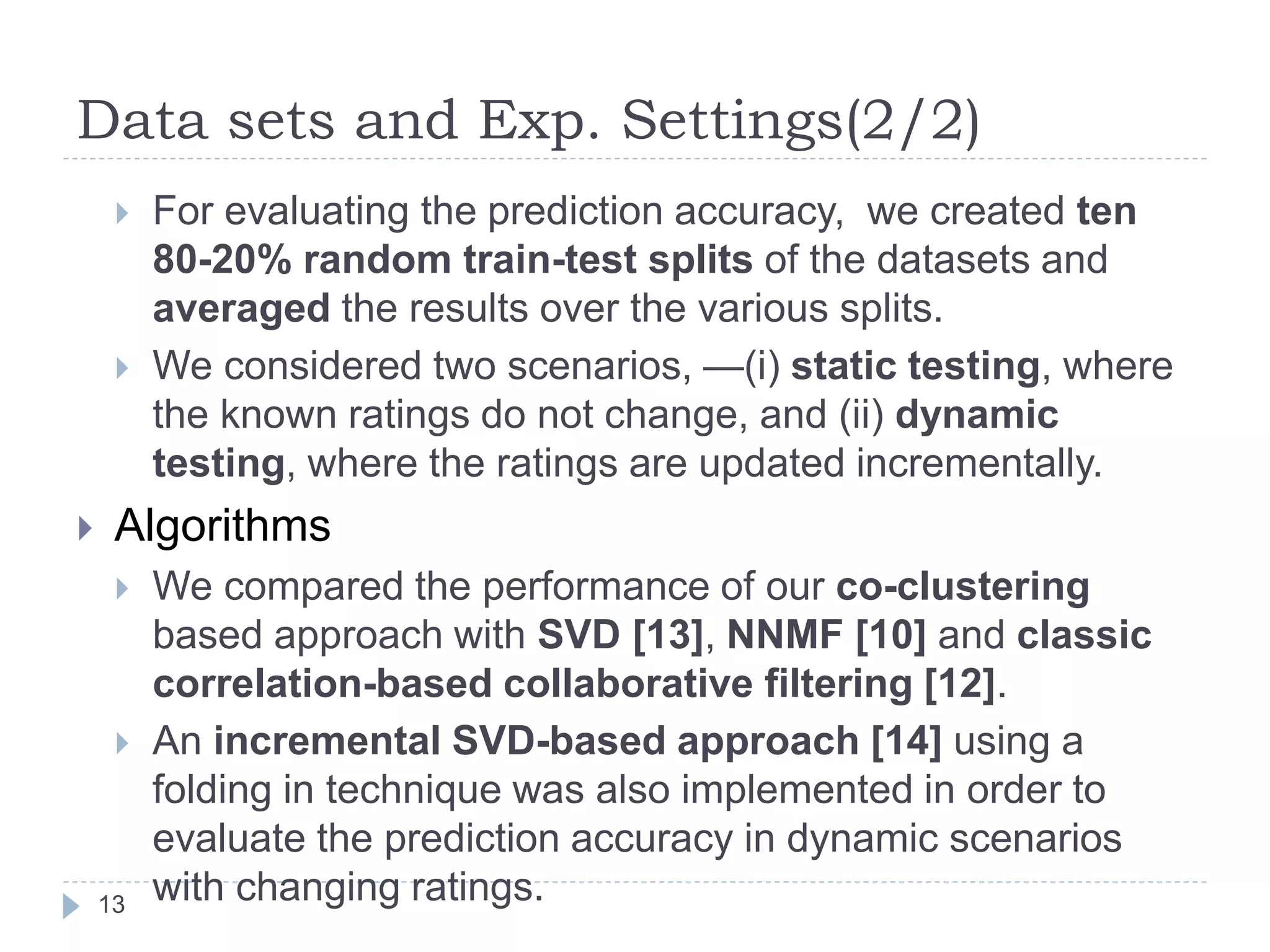 Data sets and Exp. Settings(2/2)

For evaluating the prediction accuracy, we created ten 80-20% random train-test splits of the datasets and averaged the results over the various splits.

We considered two scenarios, —(i) static testing, where the known ratings do not change, and (ii) dynamic testing, where the ratings are updated incrementally.

Algorithms

We compared the performance of our co-clustering based approach with SVD [13], NNMF [10] and classic correlation-based collaborative filtering [12].

An incremental SVD-based approach [14] using a folding in technique was also implemented in order to evaluate the prediction accuracy in dynamic scenarios with changing ratings.

13